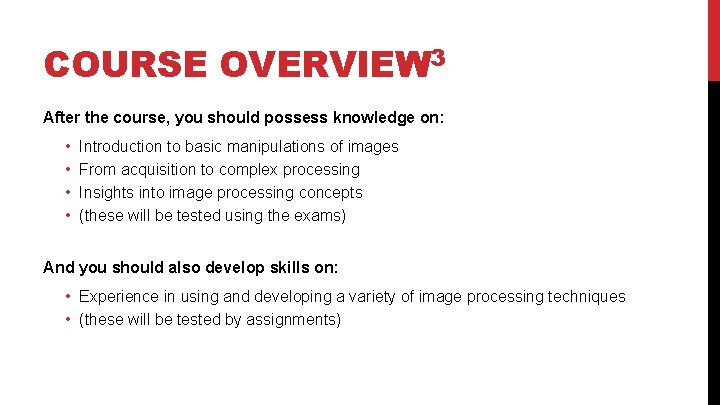 COURSE OVERVIEW$^3$

After the course, you should possess knowledge on:

• Introduction to basic manipulations of images
• From acquisition to complex processing
• Insights into image processing concepts
• (these will be tested using the exams)

And you should also develop skills on:

• Experience in using and developing a variety of image processing techniques
• (these will be tested by assignments)